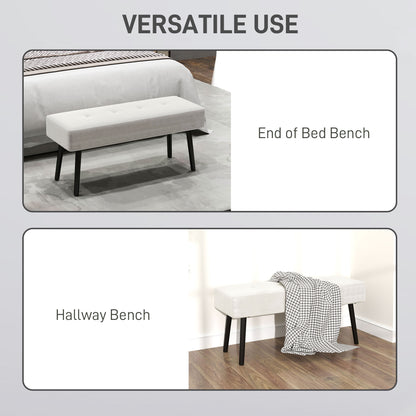 VERSATILE USE

End of Bed Bench

Hallway Bench